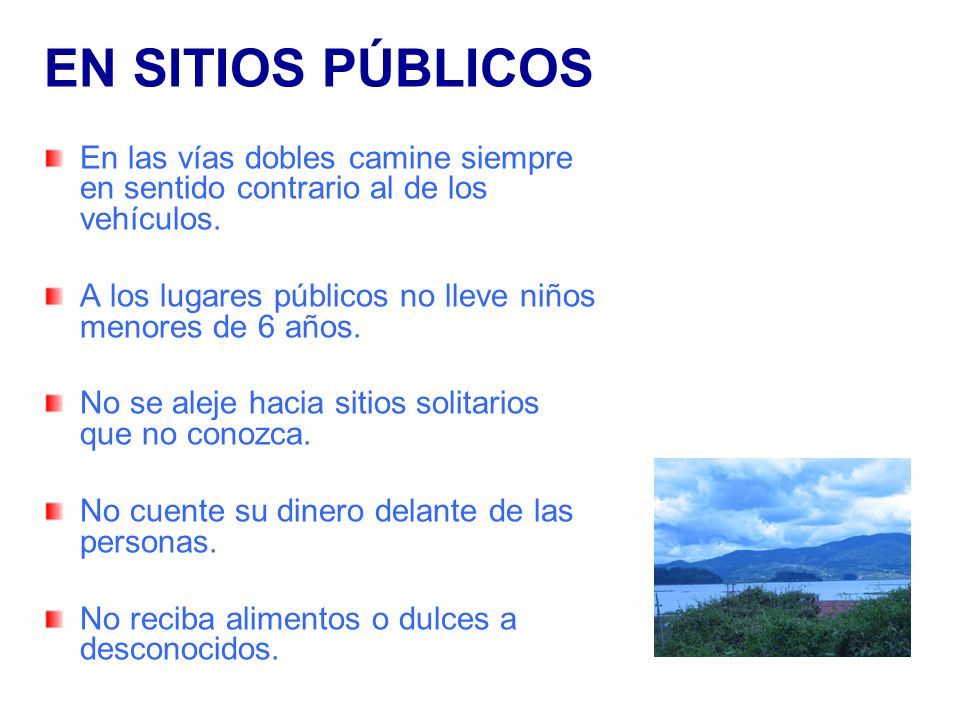 EN SITIOS PÚBLICOS

En las vías dobles camine siempre en sentido contrario al de los vehículos.

A los lugares públicos no lleve niños menores de 6 años.

No se aleje hacia sitios solitarios que no conozca.

No cuente su dinero delante de las personas.

No reciba alimentos o dulces a desconocidos.